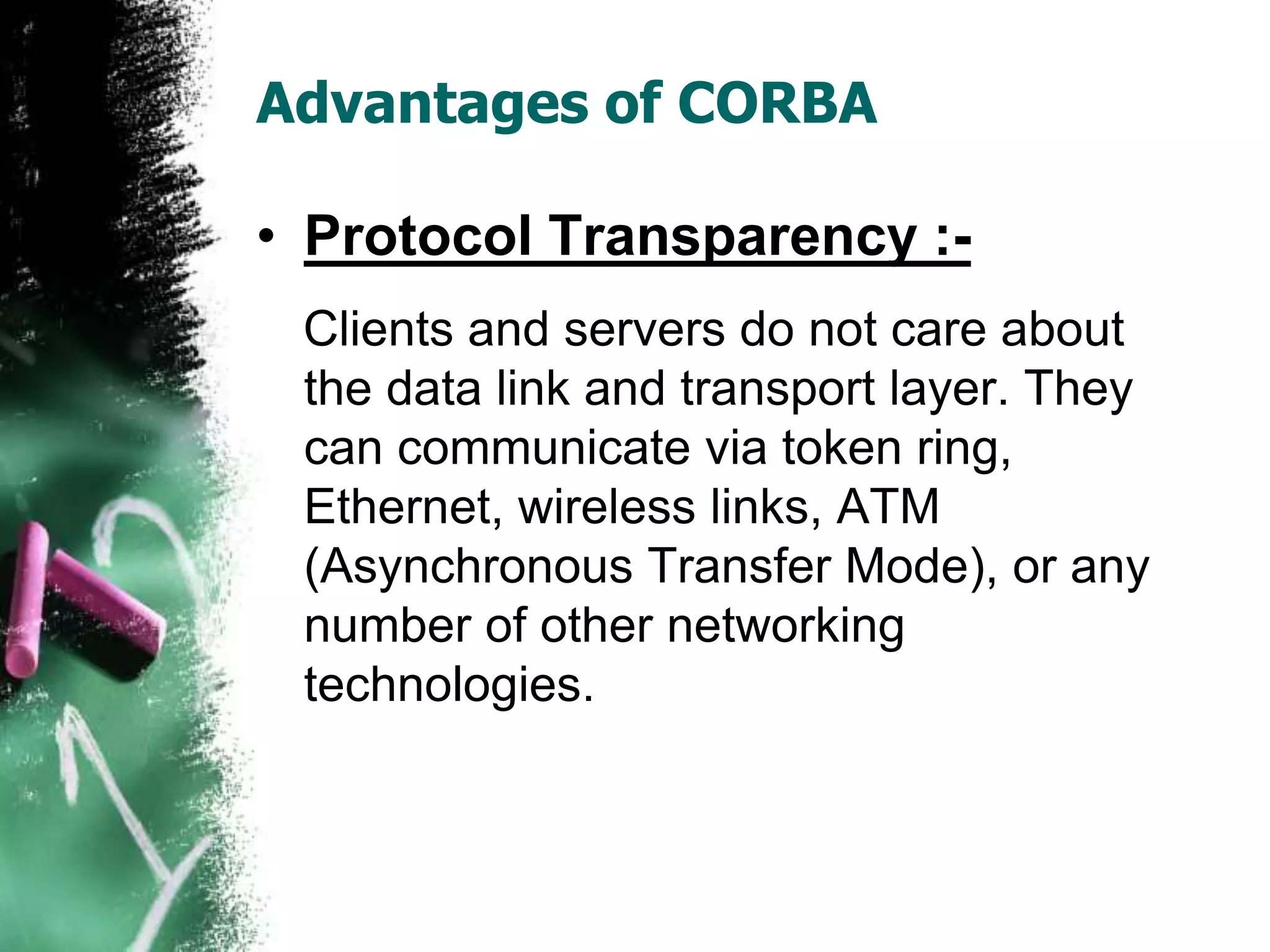 Advantages of CORBA

• Protocol Transparency :-

Clients and servers do not care about the data link and transport layer. They can communicate via token ring, Ethernet, wireless links, ATM (Asynchronous Transfer Mode), or any number of other networking technologies.